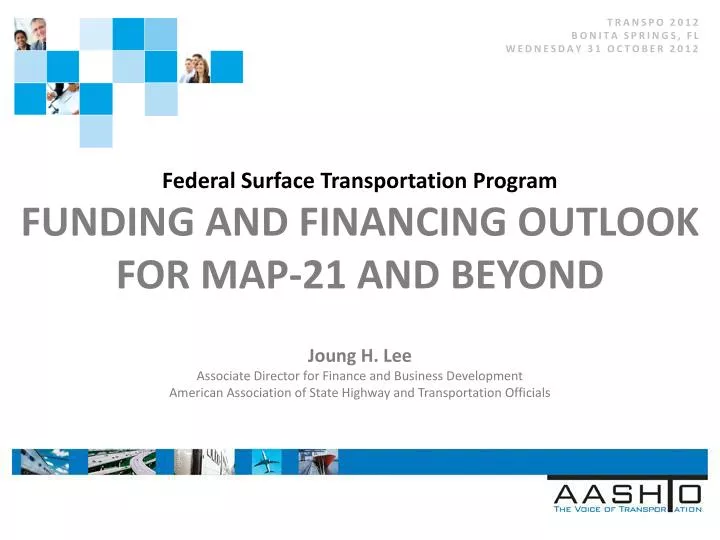 TRANSPO 2012
BONITA SPRINGS, FL
WEDNESDAY 31 OCTOBER 2012

Federal Surface Transportation Program

FUNDING AND FINANCING OUTLOOK FOR MAP-21 AND BEYOND

Joung H. Lee
Associate Director for Finance and Business Development
American Association of State Highway and Transportation Officials

AASHTO
THE VOICE OF TRANSPORTATION